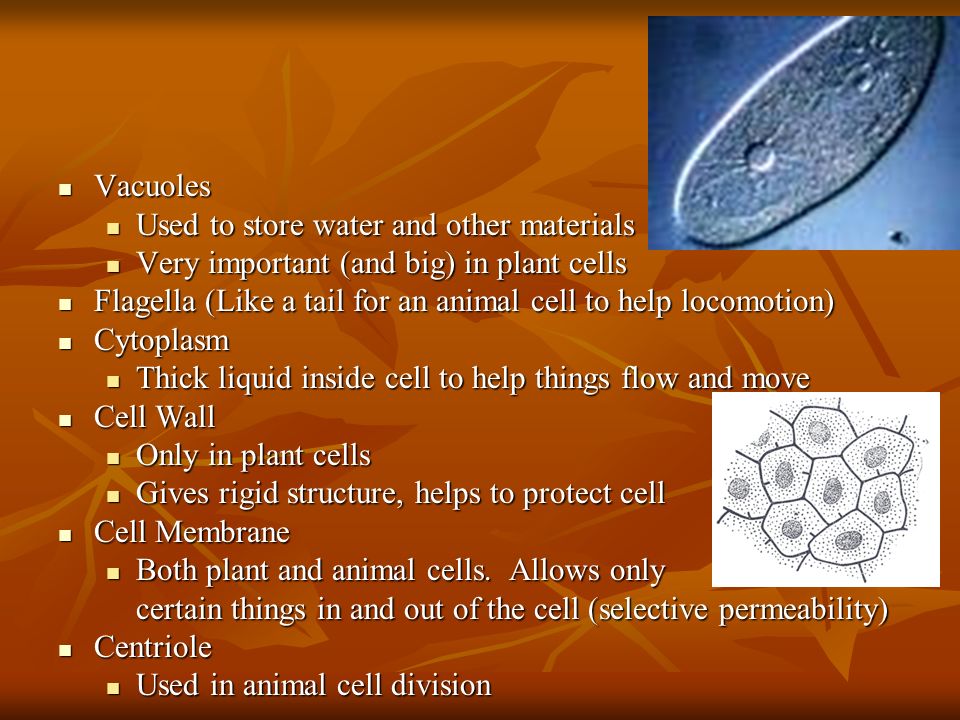 - Vacuoles
  - Used to store water and other materials
  - Very important (and big) in plant cells
- Flagella (Like a tail for an animal cell to help locomotion)
- Cytoplasm
  - Thick liquid inside cell to help things flow and move
- Cell Wall
  - Only in plant cells
  - Gives rigid structure, helps to protect cell
- Cell Membrane
  - Both plant and animal cells. Allows only certain things in and out of the cell (selective permeability)
- Centriole
  - Used in animal cell division